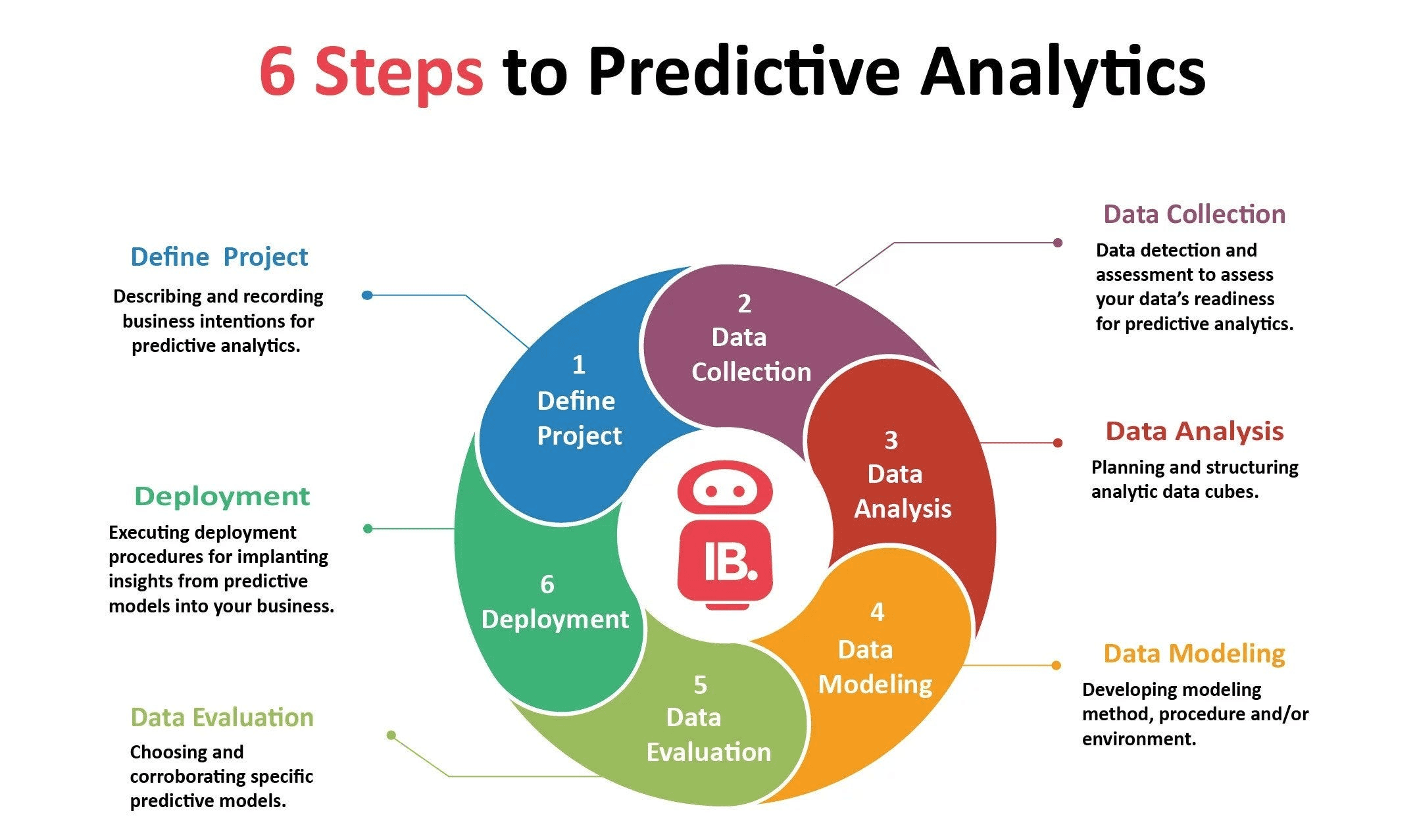 6 Steps to Predictive Analytics

Define Project

Describing and recording business intentions for predictive analytics.

Deployment

Executing deployment procedures for implanting insights from predictive models into your business.

Data Evaluation

Choosing and corroborating specific predictive models.

1
Define
Project

2
Data
Collection

3
Data
Analysis

4
Data
Modeling

5
Data
Evaluation

6
Deployment

IB.

Data Collection

Data detection and assessment to assess your data's readiness for predictive analytics.

Data Analysis

Planning and structuring analytic data cubes.

Data Modeling

Developing modeling method, procedure and/or environment.